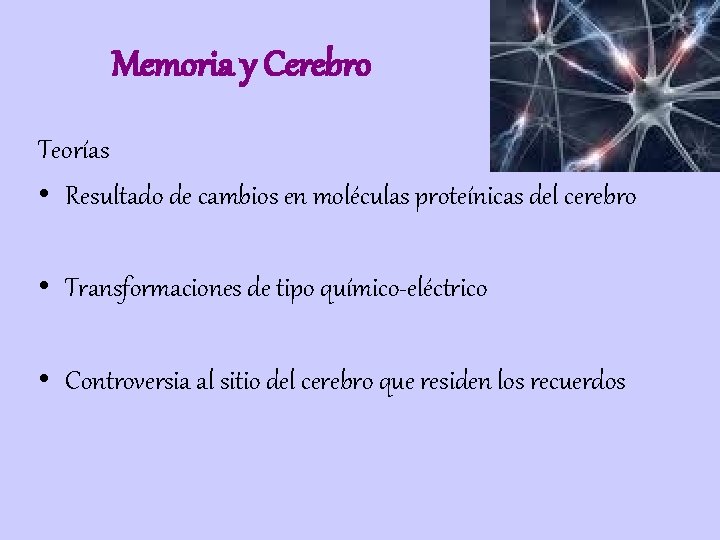 Memoria y Cerebro

Teorías

• Resultado de cambios en moléculas proteínicas del cerebro

• Transformaciones de tipo químico-eléctrico

• Controversia al sitio del cerebro que residen los recuerdos